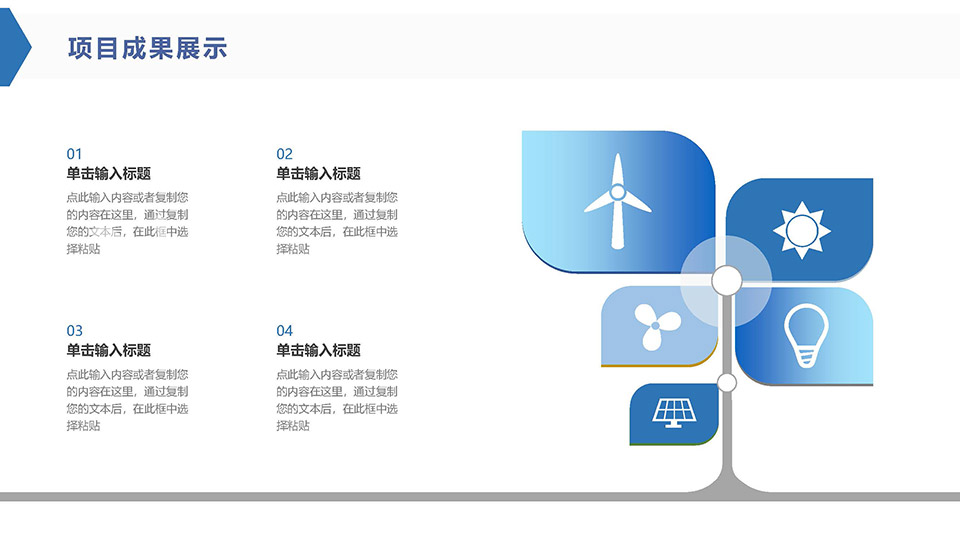 项目成果展示

01
单击输入标题
点此输入内容或者复制您的内容在这里，通过复制您的文本后，在此框中选择粘贴

02
单击输入标题
点此输入内容或者复制您的内容在这里，通过复制您的文本后，在此框中选择粘贴

03
单击输入标题
点此输入内容或者复制您的内容在这里，通过复制您的文本后，在此框中选择粘贴

04
单击输入标题
点此输入内容或者复制您的内容在这里，通过复制您的文本后，在此框中选择粘贴